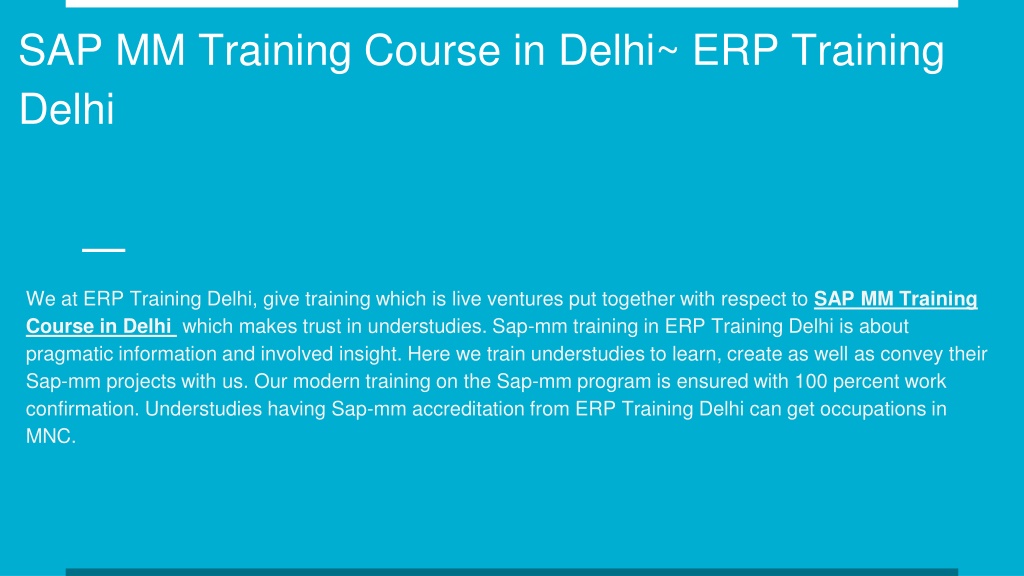 SAP MM Training Course in Delhi~ ERP Training Delhi

We at ERP Training Delhi, give training which is live ventures put together with respect to SAP MM Training Course in Delhi which makes trust in understudies. Sap-mm training in ERP Training Delhi is about pragmatic information and involved insight. Here we train understudies to learn, create as well as convey their Sap-mm projects with us. Our modern training on the Sap-mm program is ensured with 100 percent work confirmation. Understudies having Sap-mm accreditation from ERP Training Delhi can get occupations in MNC.